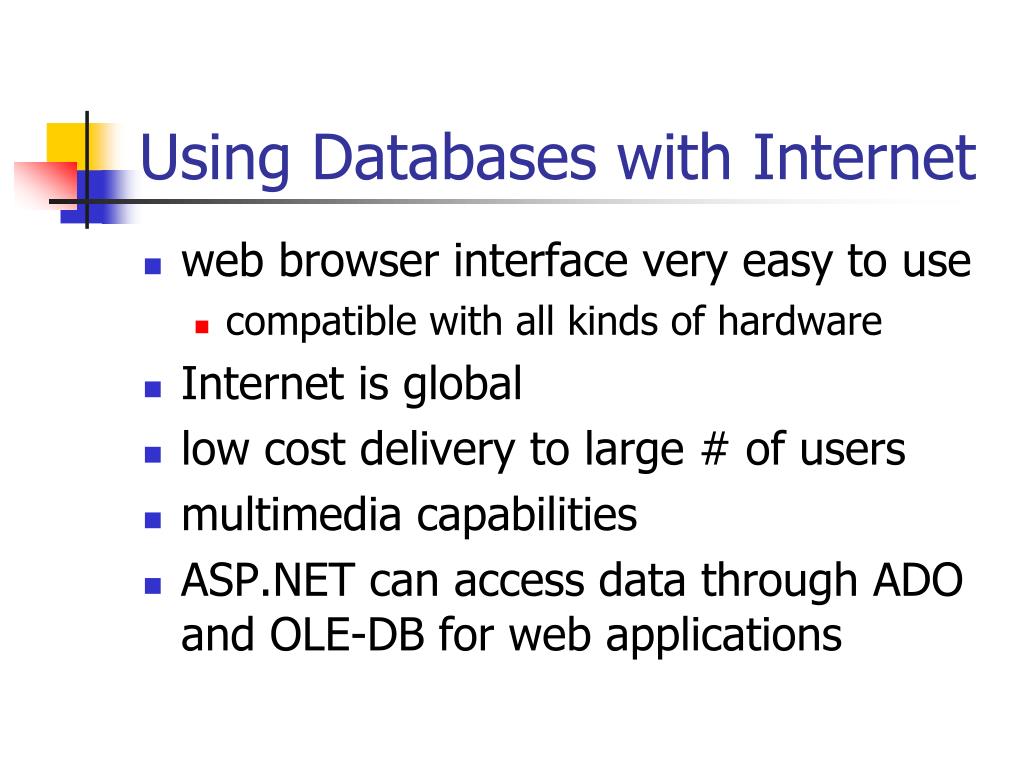 Using Databases with Internet

- web browser interface very easy to use
  - compatible with all kinds of hardware
- Internet is global
- low cost delivery to large # of users
- multimedia capabilities
- ASP.NET can access data through ADO and OLE-DB for web applications